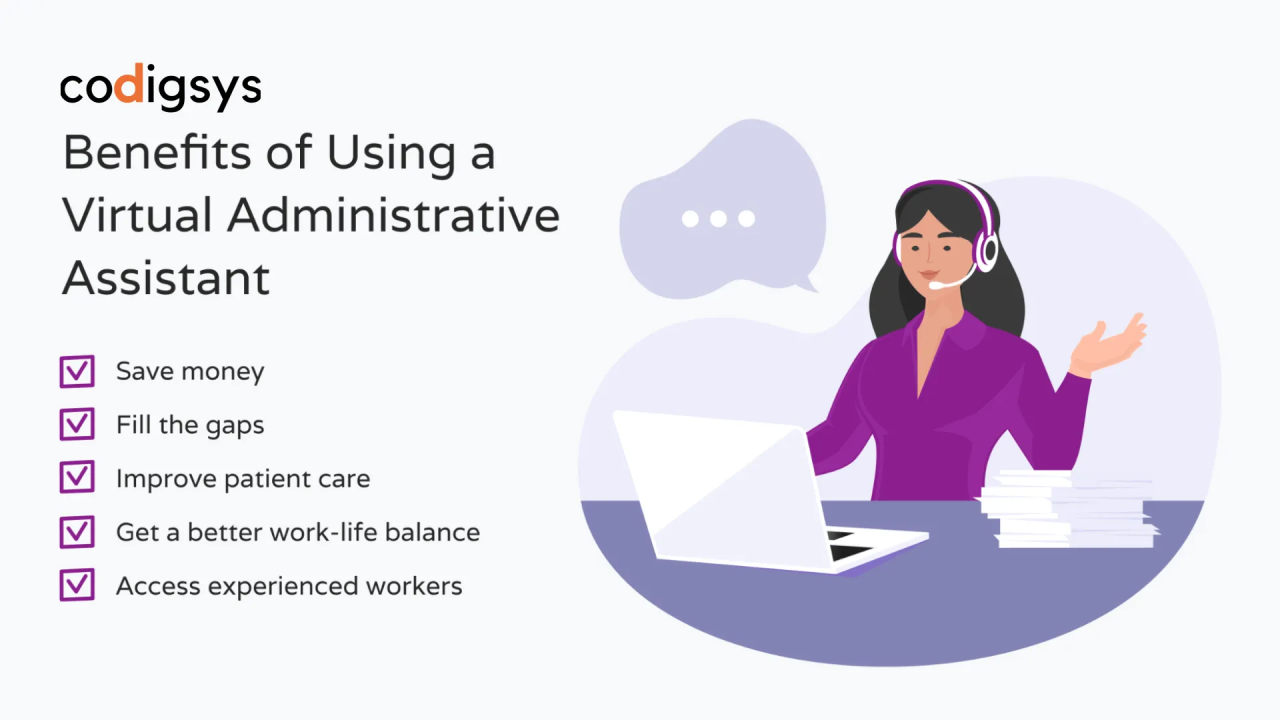 codigsys

Benefits of Using a Virtual Administrative Assistant

Save money

Fill the gaps

Improve patient care

Get a better work-life balance

Access experienced workers